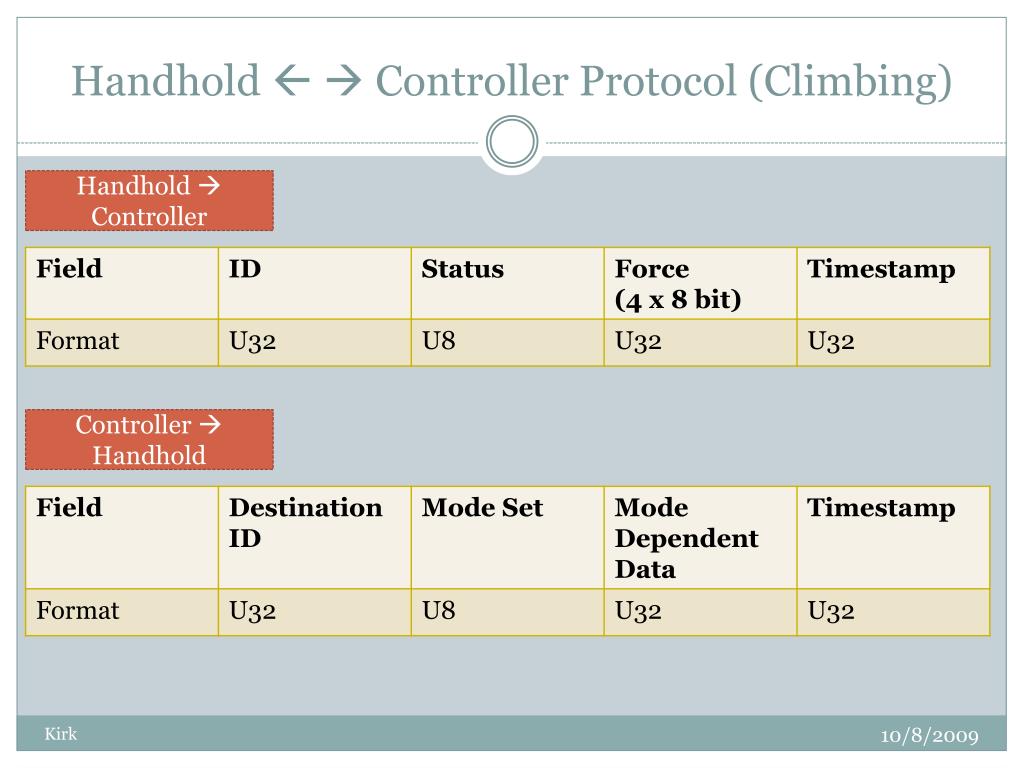 Handhold ← → Controller Protocol (Climbing)

Handhold → Controller

| Field | ID | Status | Force (4 x 8 bit) | Timestamp |
|---|---|---|---|---|
| Format | U32 | U8 | U32 | U32 |

Controller → Handhold

| Field | Destination ID | Mode Set | Mode Dependent Data | Timestamp |
|---|---|---|---|---|
| Format | U32 | U8 | U32 | U32 |

Kirk

10/8/2009